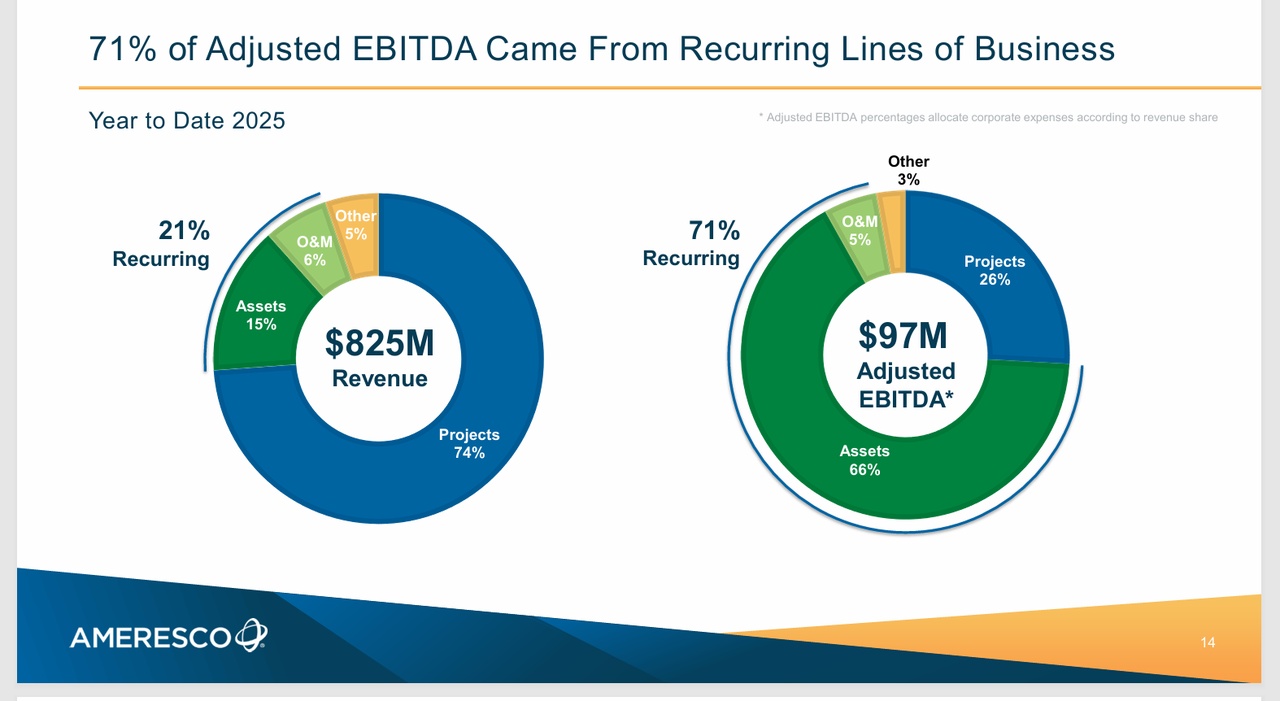 71% of Adjusted EBITDA Came From Recurring Lines of Business

Year to Date 2025

* Adjusted EBITDA percentages allocate corporate expenses according to revenue share

21%
Recurring

Other
5%

O&M
6%

Assets
15%

$825M
Revenue

Projects
74%

71%
Recurring

Other
3%

O&M
5%

Projects
26%

$97M
Adjusted
EBITDA*

Assets
66%

AMERESCO

14